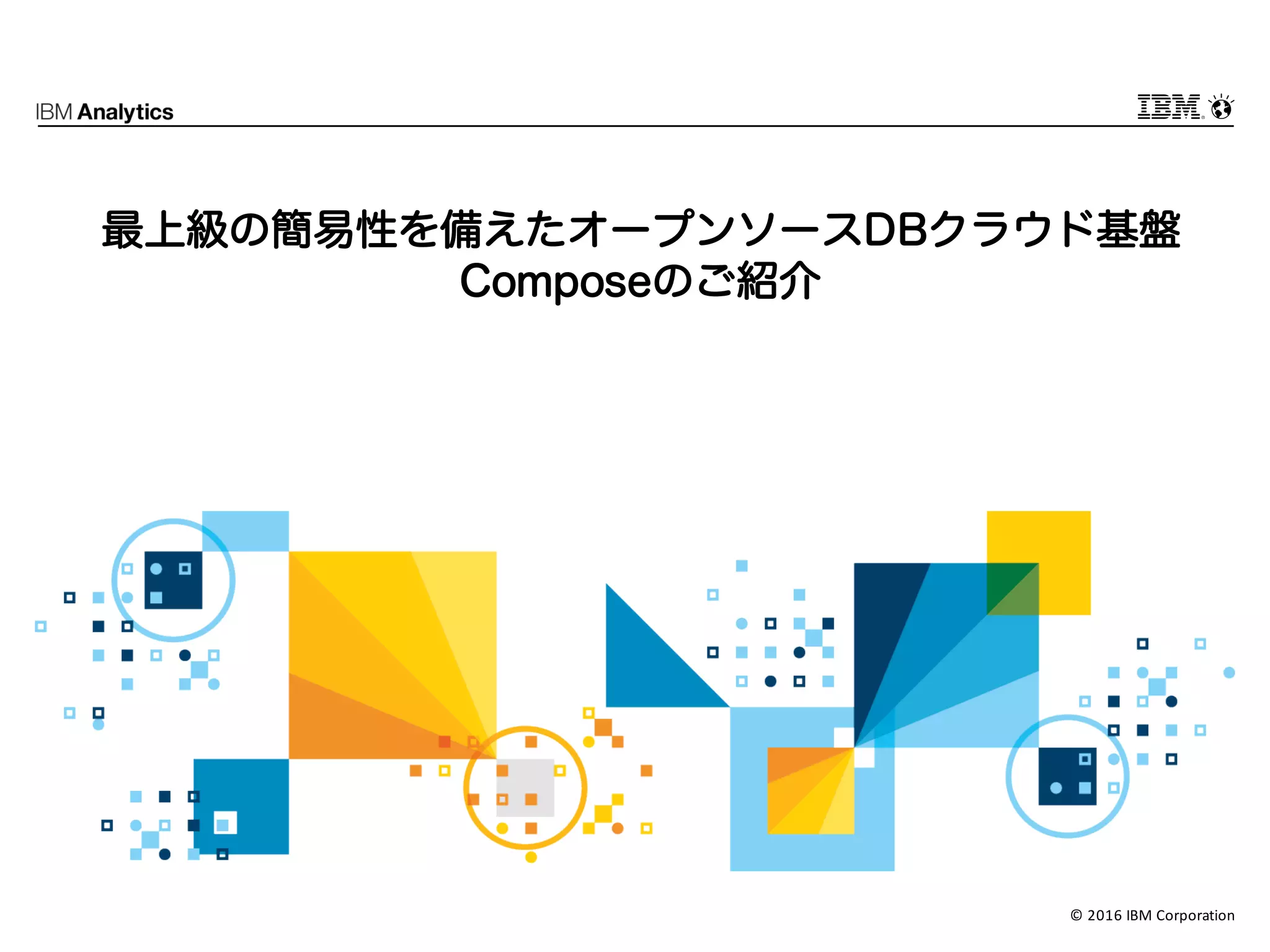 IBM Analytics

IBM

最上級の簡易性を備えたオープンソースDBクラウド基盤
Composeのご紹介

© 2016 IBM Corporation